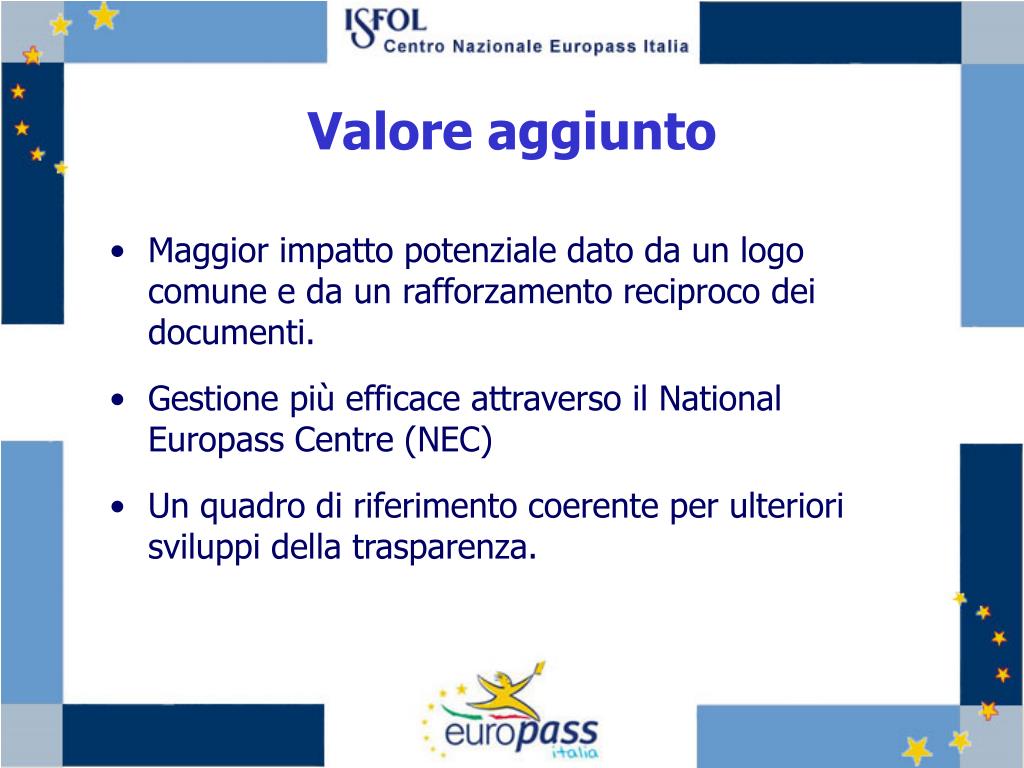 ISFOL
Centro Nazionale Europass Italia

Valore aggiunto

• Maggior impatto potenziale dato da un logo comune e da un rafforzamento reciproco dei documenti.

• Gestione più efficace attraverso il National Europass Centre (NEC)

• Un quadro di riferimento coerente per ulteriori sviluppi della trasparenza.

europass
italia